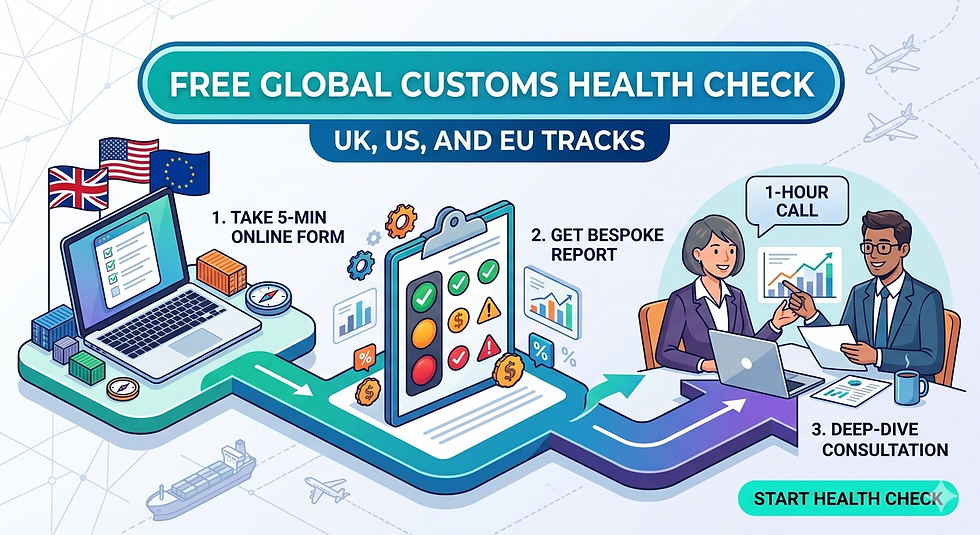 FREE GLOBAL CUSTOMS HEALTH CHECK

UK, US, AND EU TRACKS

1. TAKE 5-MIN ONLINE FORM

2. GET BESPOKE REPORT

1-HOUR CALL

3. DEEP-DIVE CONSULTATION

START HEALTH CHECK